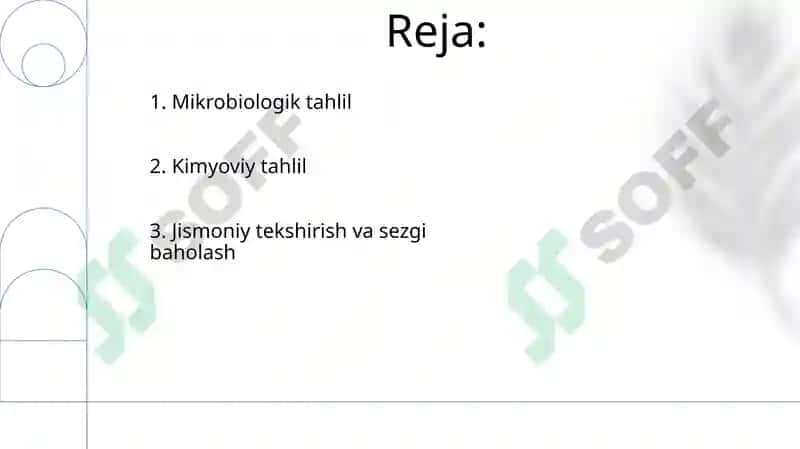 Reja:

1. Mikrobiologik tahlil

2. Kimyoviy tahlil

3. Jismoniy tekshirish va sezgi baholash

SOFF

SOFF